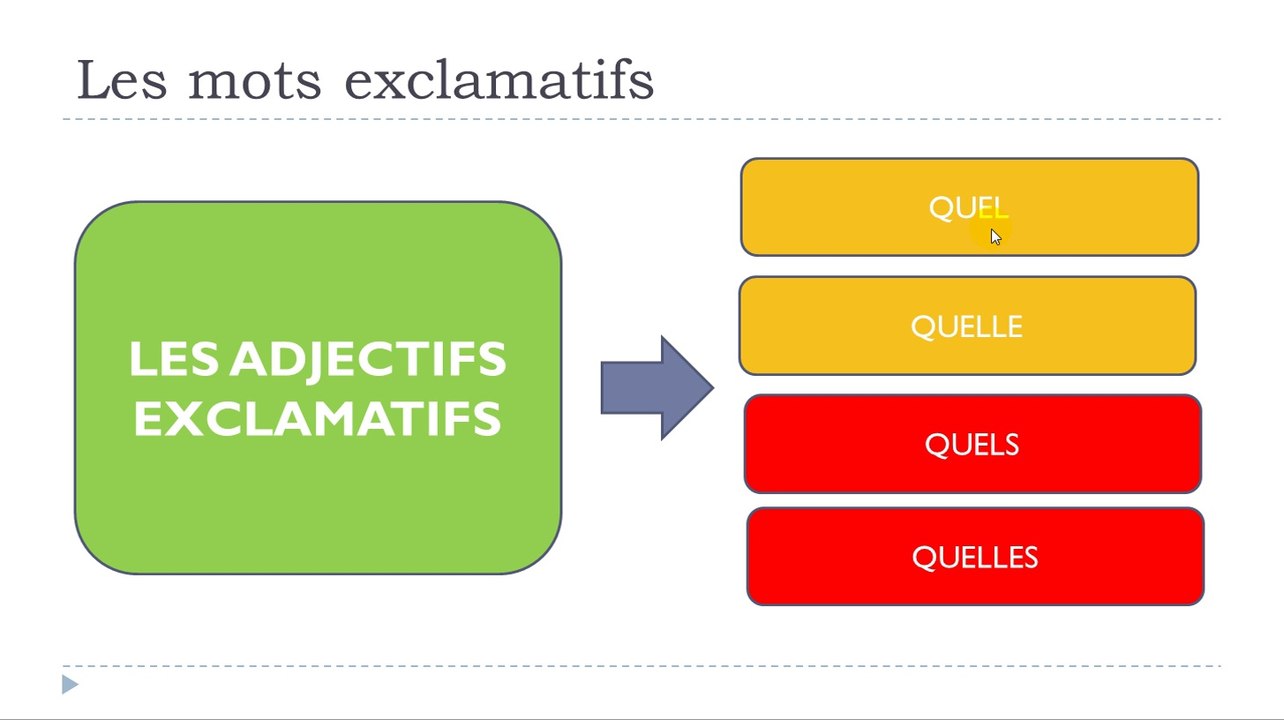 Les mots exclamatifs

LES ADJECTIFS EXCLAMATIFS

QUEL

QUELLE

QUELS

QUELLES